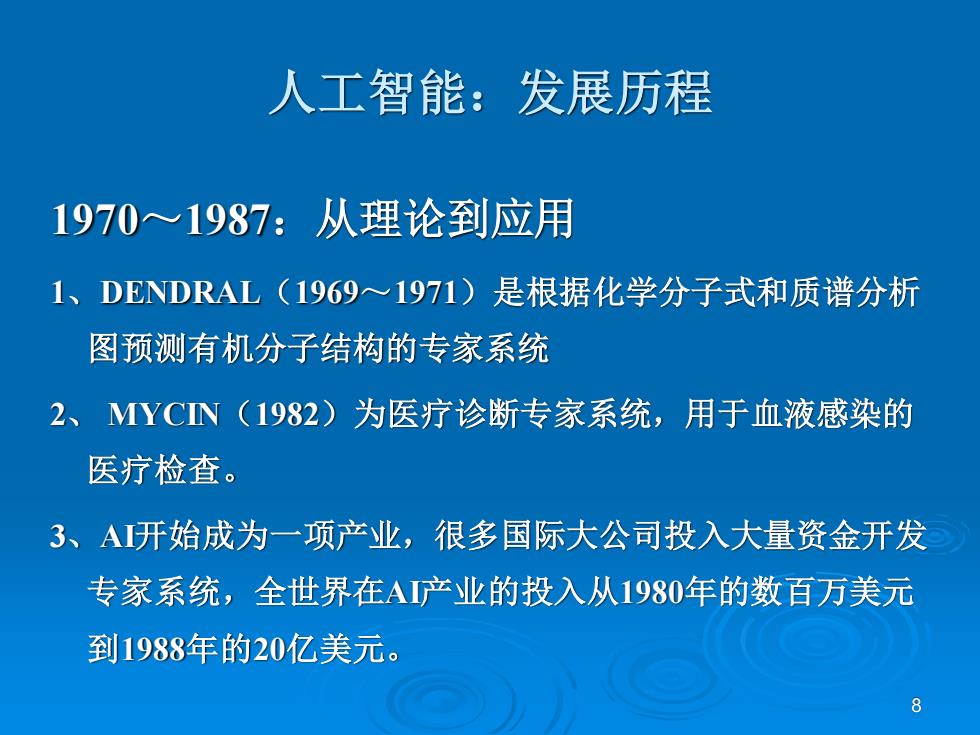 人工智能：发展历程

1970～1987：从理论到应用

1、DENDRAL（1969～1971）是根据化学分子式和质谱分析图预测有机分子结构的专家系统

2、 MYCIN（1982）为医疗诊断专家系统，用于血液感染的医疗检查。

3、AI开始成为一项产业，很多国际大公司投入大量资金开发专家系统，全世界在AI产业的投入从1980年的数百万美元到1988年的20亿美元。

8